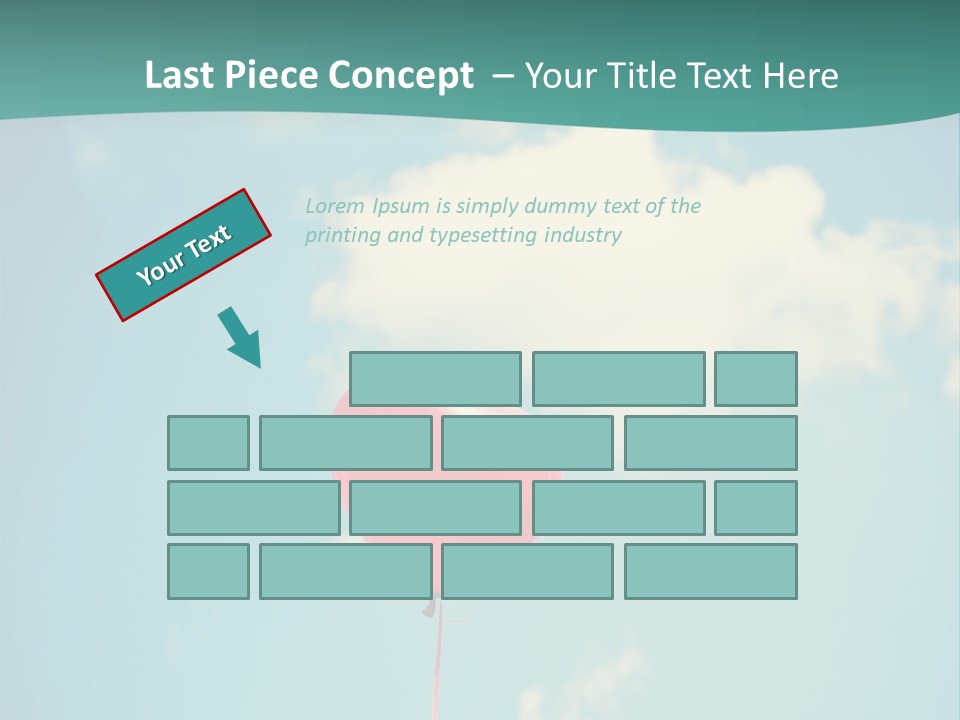 Last Piece Concept – Your Title Text Here

Your Text

Lorem Ipsum is simply dummy text of the printing and typesetting industry